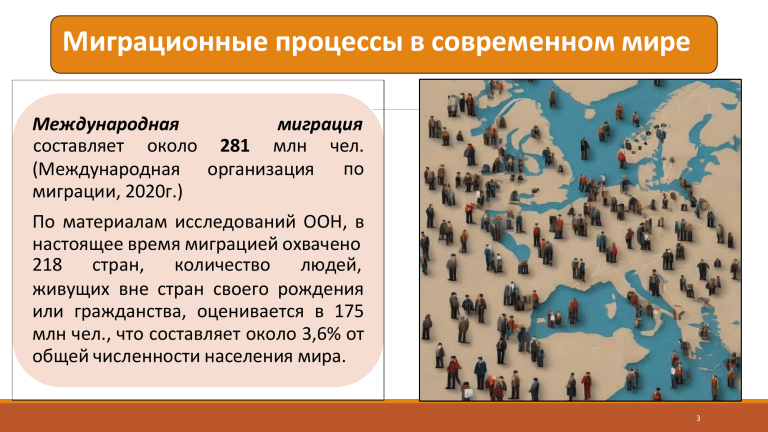 Миграционные процессы в современном мире

Международная миграция составляет около 281 млн чел. (Международная организация по миграции, 2020г.)

По материалам исследований ООН, в настоящее время миграцией охвачено 218 стран, количество людей, живущих вне стран своего рождения или гражданства, оценивается в 175 млн чел., что составляет около 3,6% от общей численности населения мира.

3